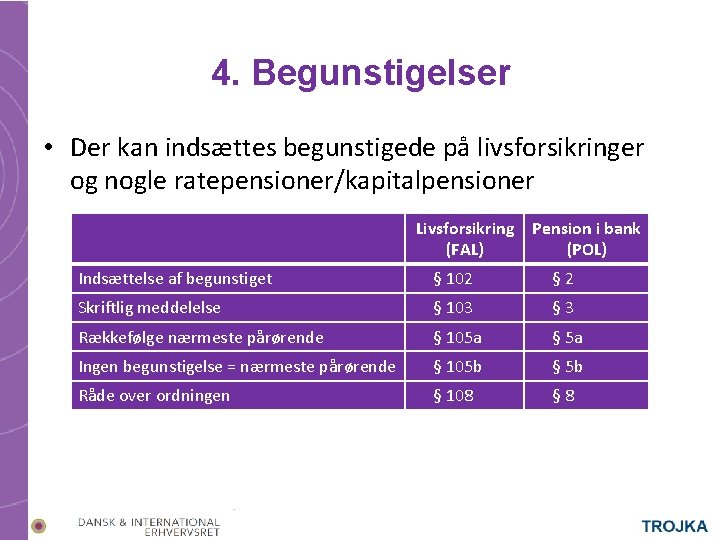 4. Begunstigelser

• Der kan indsættes begunstigede på livsforsikringer og nogle ratepensioner/kapitalpensioner

| | Livsforsikring (FAL) | Pension i bank (POL) |
|---|---|---|
| Indsættelse af begunstiget | § 102 | § 2 |
| Skriftlig meddelelse | § 103 | § 3 |
| Rækkefølge nærmeste pårørende | § 105a | § 5a |
| Ingen begunstigelse = nærmeste pårørende | § 105b | § 5b |
| Råde over ordningen | § 108 | § 8 |

DANSK & INTERNATIONAL ERHVERVSRET

TROJKA